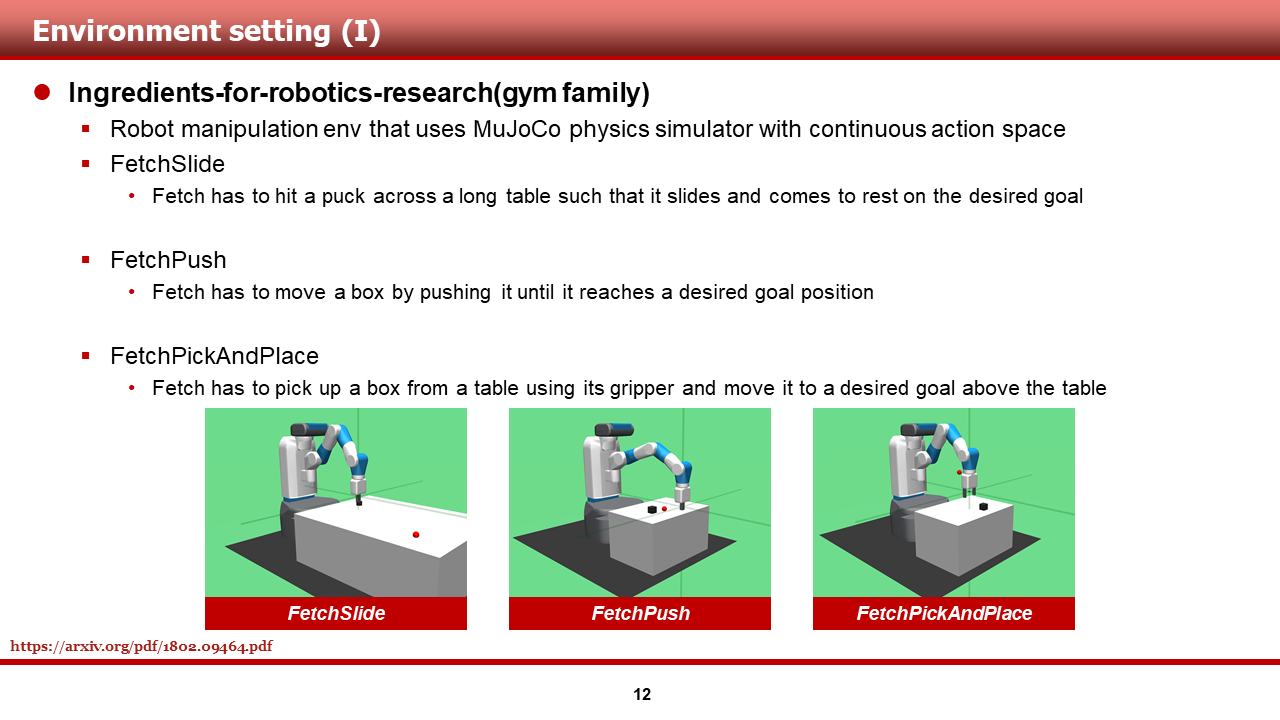 Environment setting (I)

Ingredients-for-robotics-research(gym family)

Robot manipulation env that uses MuJoCo physics simulator with continuous action space

FetchSlide

Fetch has to hit a puck across a long table such that it slides and comes to rest on the desired goal

FetchPush

Fetch has to move a box by pushing it until it reaches a desired goal position

FetchPickAndPlace

Fetch has to pick up a box from a table using its gripper and move it to a desired goal above the table

FetchSlide

FetchPush

FetchPickAndPlace

https://arxiv.org/pdf/1802.09464.pdf

12